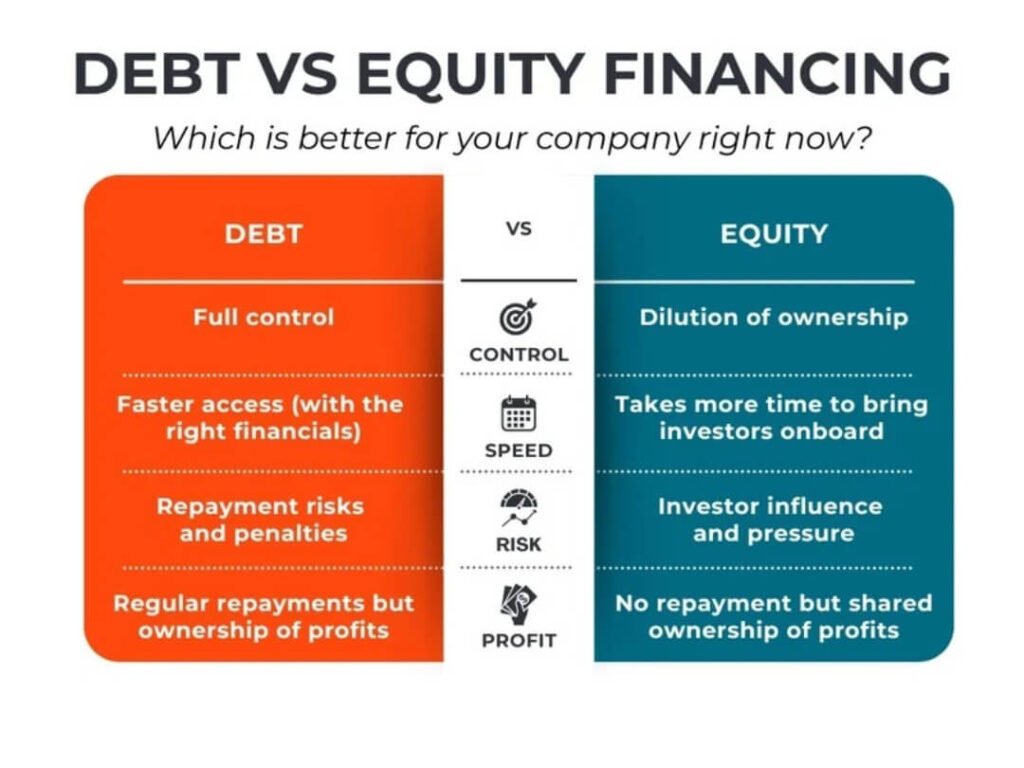 DEBT VS EQUITY FINANCING

Which is better for your company right now?

| DEBT | VS | EQUITY |
|---|---|---|
| Full control | CONTROL | Dilution of ownership |
| Faster access (with the right financials) | SPEED | Takes more time to bring investors onboard |
| Repayment risks and penalties | RISK | Investor influence and pressure |
| Regular repayments but ownership of profits | PROFIT | No repayment but shared ownership of profits |